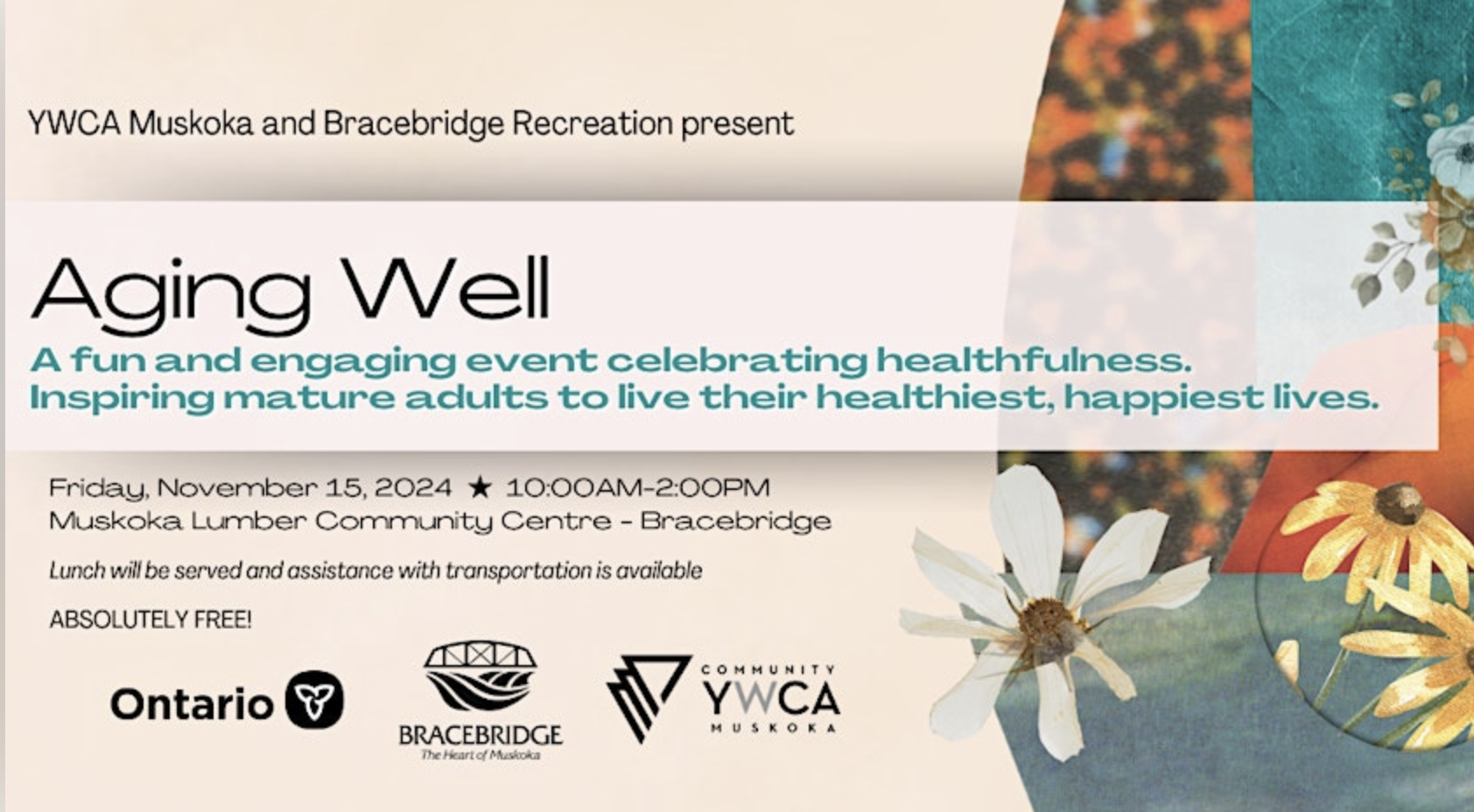 YWCA Muskoka and Bracebridge Recreation present

Aging Well

A fun and engaging event celebrating healthfulness. Inspiring mature adults to live their healthiest, happiest lives.

Friday, November 15, 2024 ★ 10:00AM-2:00PM
Muskoka Lumber Community Centre - Bracebridge

Lunch will be served and assistance with transportation is available

ABSOLUTELY FREE!

Ontario

BRACEBRIDGE
The Heart of Muskoka

COMMUNITY
YWCA
MUSKOKA